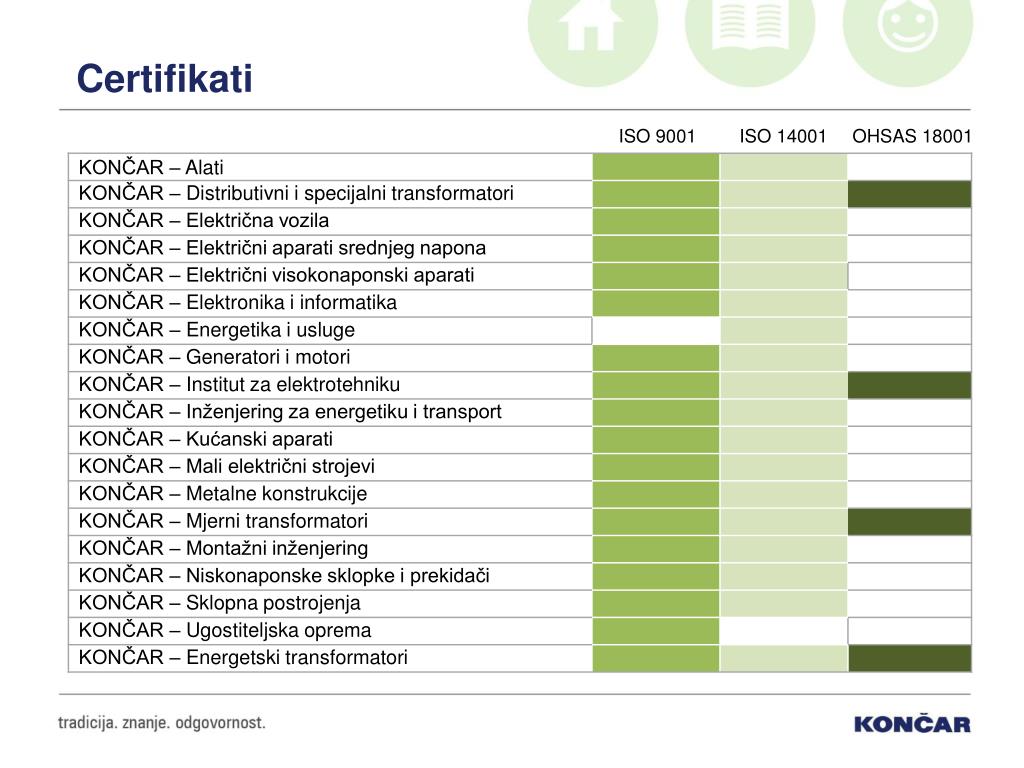 Certifikati

| | ISO 9001 | ISO 14001 | OHSAS 18001 |
|---|---|---|---|
| KONČAR – Alati | | | |
| KONČAR – Distributivni i specijalni transformatori | | | |
| KONČAR – Električna vozila | | | |
| KONČAR – Električni aparati srednjeg napona | | | |
| KONČAR – Električni visokonaponski aparati | | | |
| KONČAR – Elektronika i informatika | | | |
| KONČAR – Energetika i usluge | | | |
| KONČAR – Generatori i motori | | | |
| KONČAR – Institut za elektrotehniku | | | |
| KONČAR – Inženjering za energetiku i transport | | | |
| KONČAR – Kućanski aparati | | | |
| KONČAR – Mali električni strojevi | | | |
| KONČAR – Metalne konstrukcije | | | |
| KONČAR – Mjerni transformatori | | | |
| KONČAR – Montažni inženjering | | | |
| KONČAR – Niskonaponske sklopke i prekidači | | | |
| KONČAR – Sklopna postrojenja | | | |
| KONČAR – Ugostiteljska oprema | | | |
| KONČAR – Energetski transformatori | | | |

tradicija. znanje. odgovornost.

KONČAR